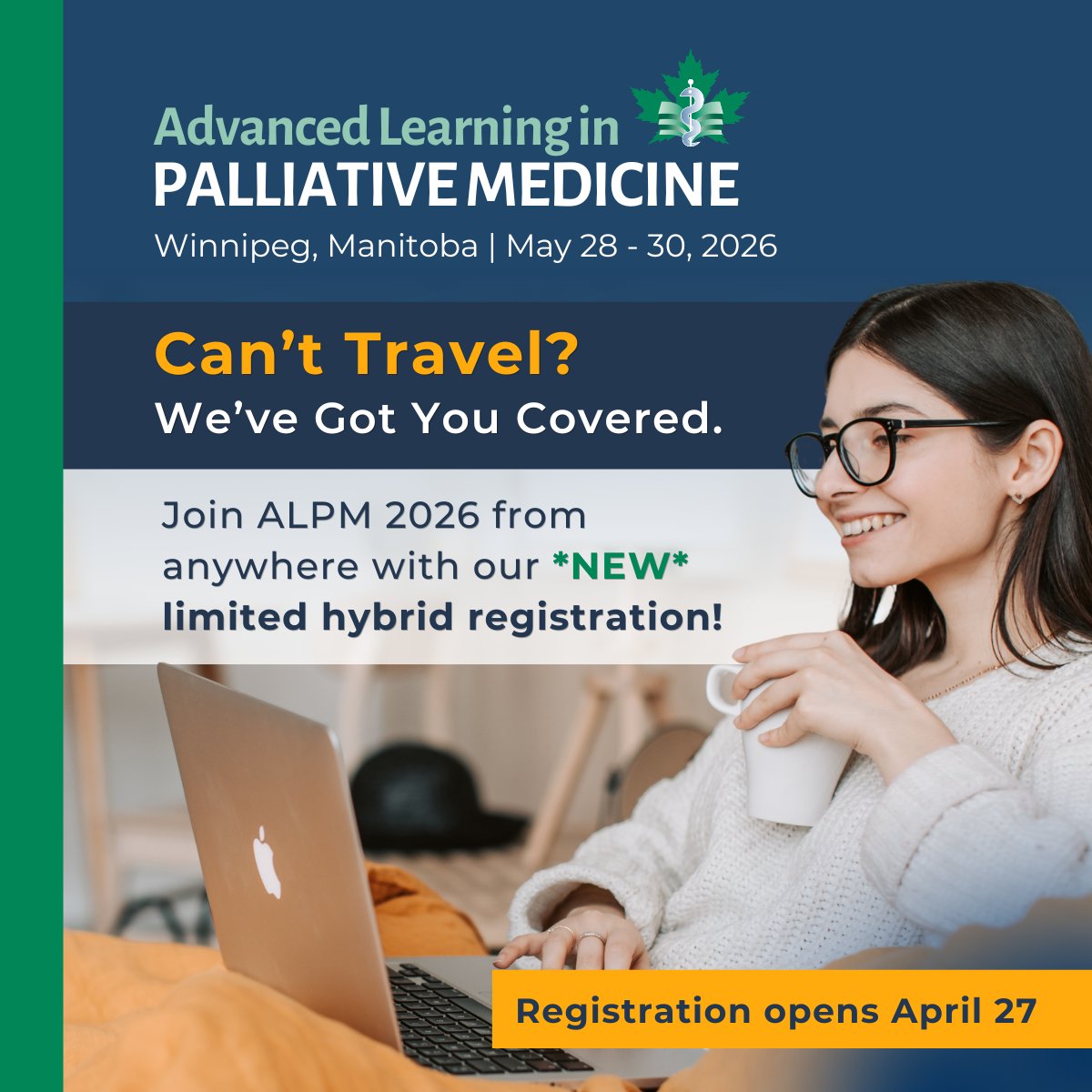 Advanced Learning in
PALLIATIVE MEDICINE
Winnipeg, Manitoba | May 28 - 30, 2026

Can't Travel?
We've Got You Covered.

Join ALPM 2026 from anywhere with our *NEW* limited hybrid registration!

Registration opens April 27